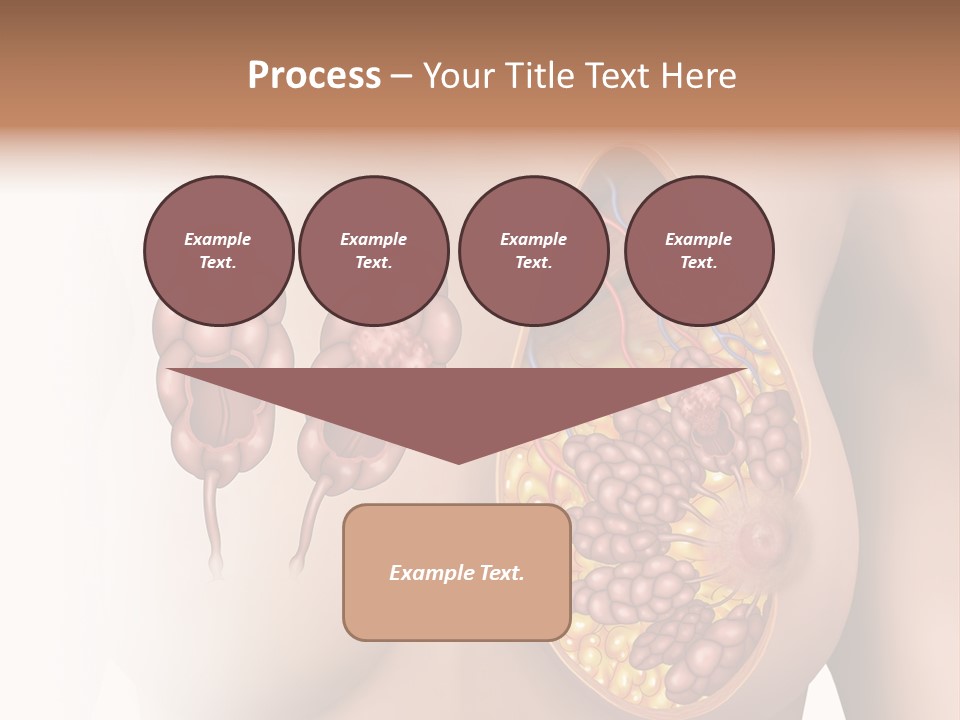 Process – Your Title Text Here

Example Text.

Example Text.

Example Text.

Example Text.

Example Text.